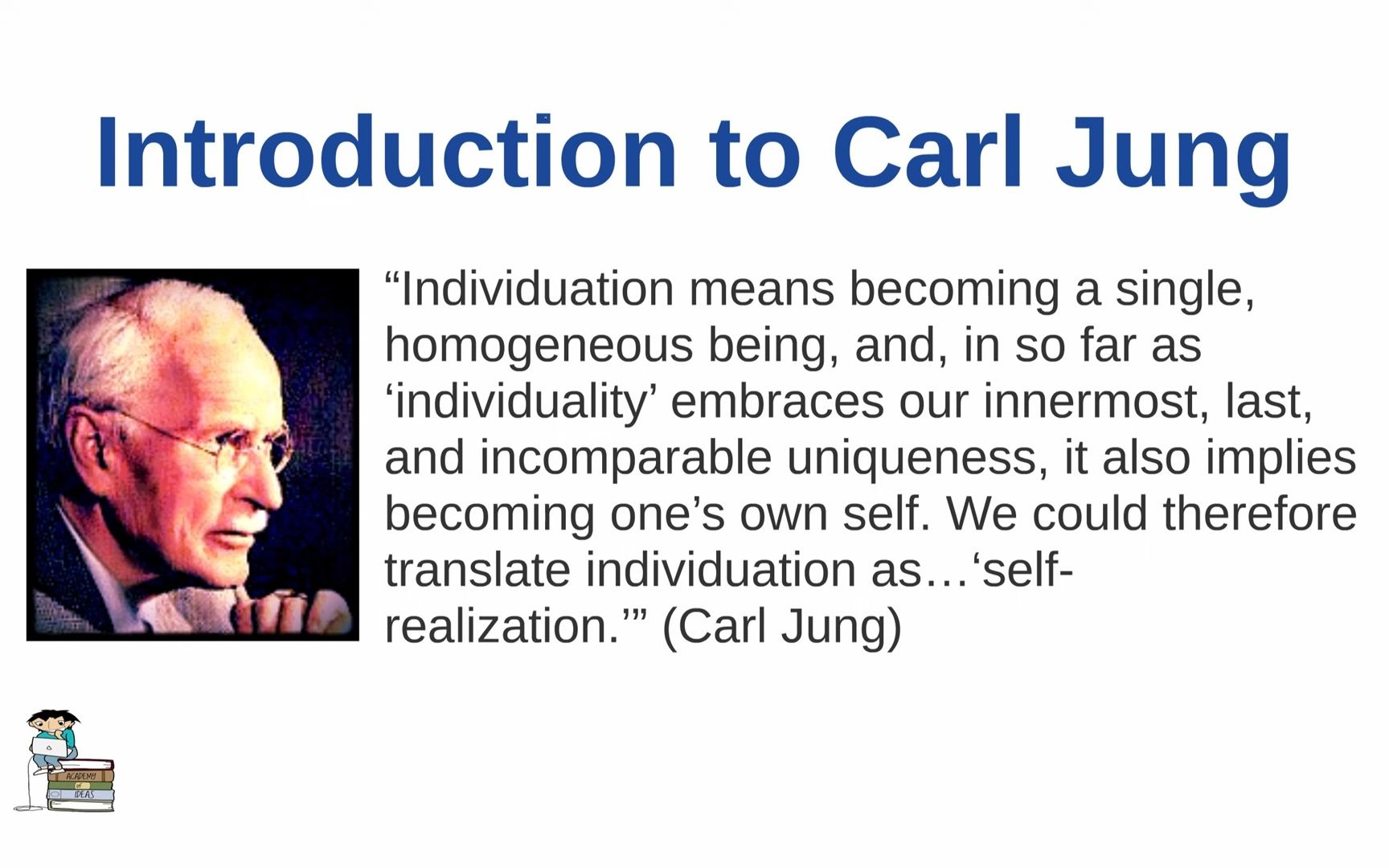 Introduction to Carl Jung

“Individuation means becoming a single, homogeneous being, and, in so far as ‘individuality’ embraces our innermost, last, and incomparable uniqueness, it also implies becoming one’s own self. We could therefore translate individuation as…‘self-realization.’” (Carl Jung)

ACADEMY OF IDEAS